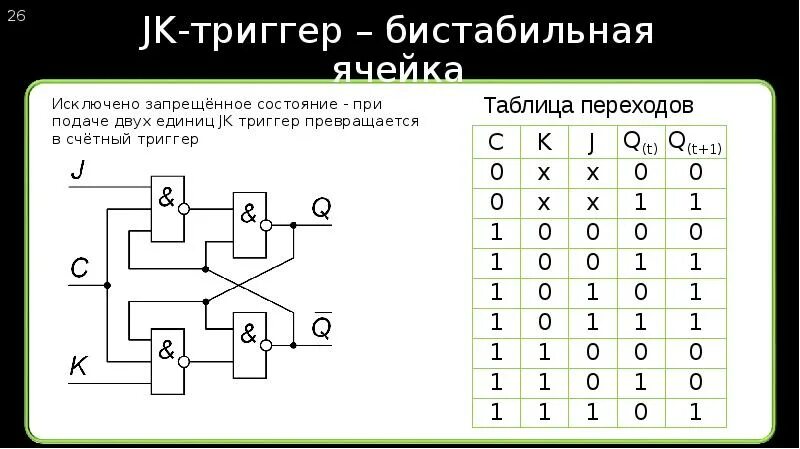 26

JK-триггер – бистабильная ячейка

Исключено запрещённое состояние - при подаче двух единиц JK триггер превращается в счётный триггер

J

&

&

Q

C

&

&

$\overline{Q}$

K

Таблица переходов

| C | K | J | $Q_{(t)}$ | $Q_{(t+1)}$ |
|---|---|---|---|---|
| 0 | x | x | 0 | 0 |
| 0 | x | x | 1 | 1 |
| 1 | 0 | 0 | 0 | 0 |
| 1 | 0 | 0 | 1 | 1 |
| 1 | 0 | 1 | 0 | 1 |
| 1 | 0 | 1 | 1 | 1 |
| 1 | 1 | 0 | 0 | 0 |
| 1 | 1 | 0 | 1 | 0 |
| 1 | 1 | 1 | 0 | 1 |